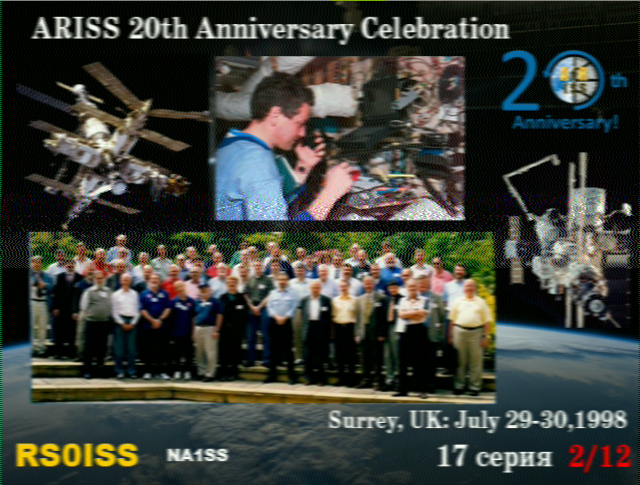 ARISS 20th Anniversary Celebration

20th Anniversary!

Surrey, UK: July 29-30,1998

RS0ISS NA1SS 17 серия 2/12